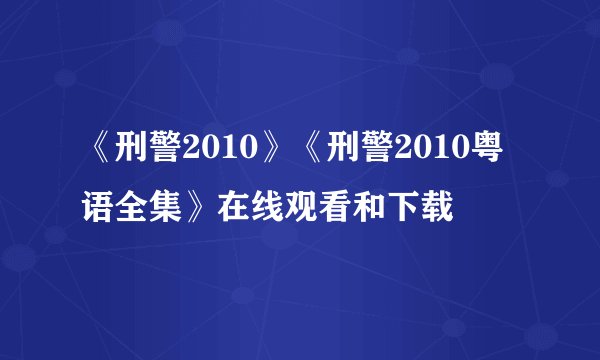 《刑警2010》《刑警2010粤语全集》在线观看和下载